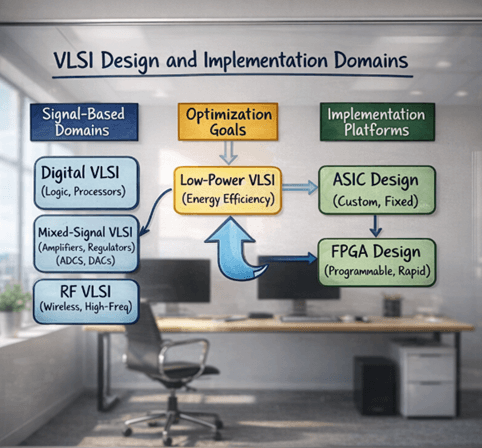 VLSI Design and Implementation Domains

Signal-Based Domains

Digital VLSI
(Logic, Processors)

Mixed-Signal VLSI
(Amplifiers, Regulators)
(ADCS, DACs)

RF VLSI
(Wireless, High-Freq)

Optimization Goals

Low-Power VLSI
(Energy Efficiency)

Implementation Platforms

ASIC Design
(Custom, Fixed)

FPGA Design
(Programmable, Rapid)